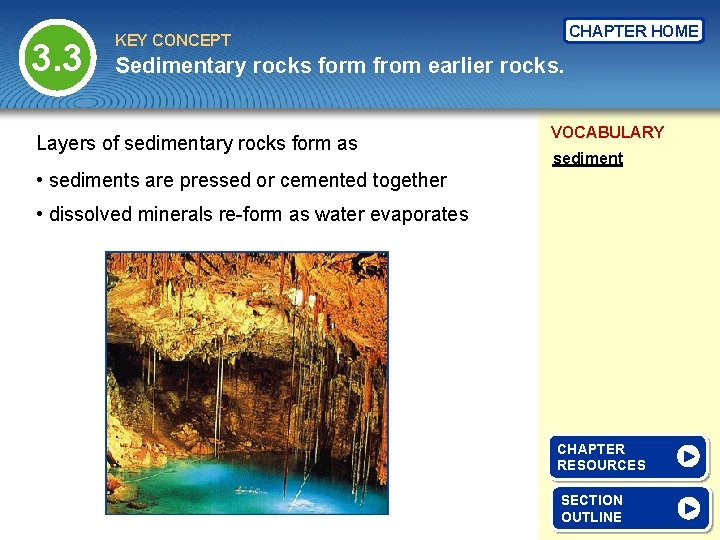 3.3

KEY CONCEPT

Sedimentary rocks form from earlier rocks.

CHAPTER HOME

Layers of sedimentary rocks form as

• sediments are pressed or cemented together

• dissolved minerals re-form as water evaporates

VOCABULARY

sediment

CHAPTER RESOURCES

SECTION OUTLINE